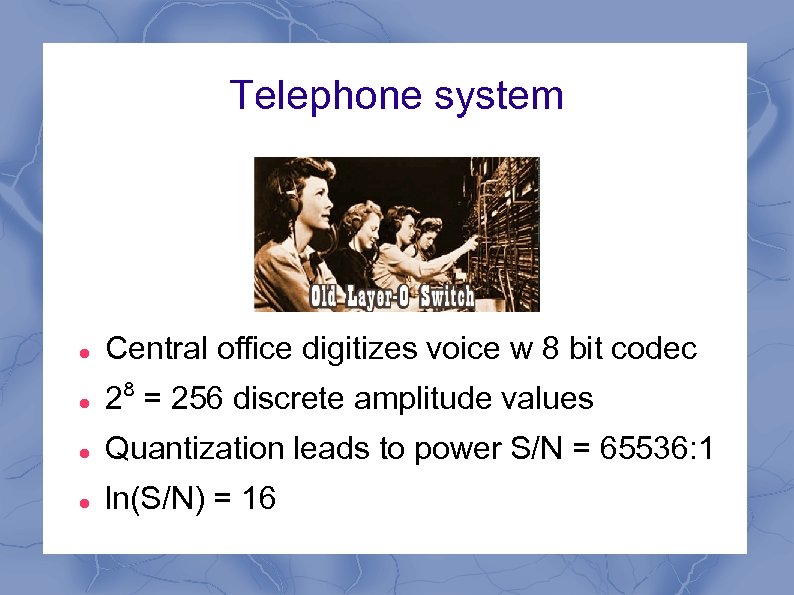 Telephone system

Old Layer-0 Switch

- Central office digitizes voice w 8 bit codec
- $2^8$ = 256 discrete amplitude values
- Quantization leads to power S/N = 65536:1
- ln(S/N) = 16